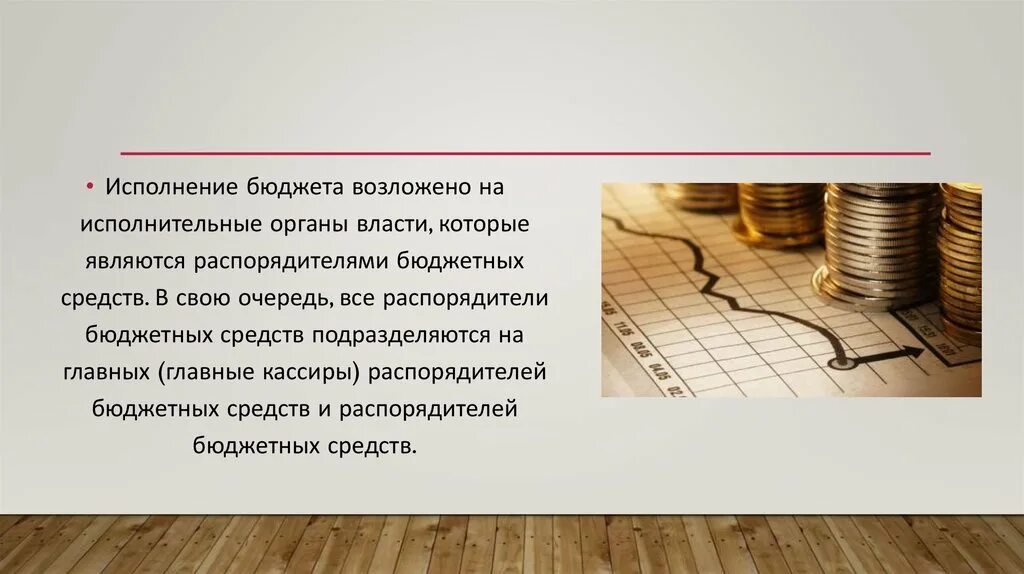 • Исполнение бюджета возложено на исполнительные органы власти, которые являются распорядителями бюджетных средств. В свою очередь, все распорядители бюджетных средств подразделяются на главных (главные кассиры) распорядителей бюджетных средств и распорядителей бюджетных средств.